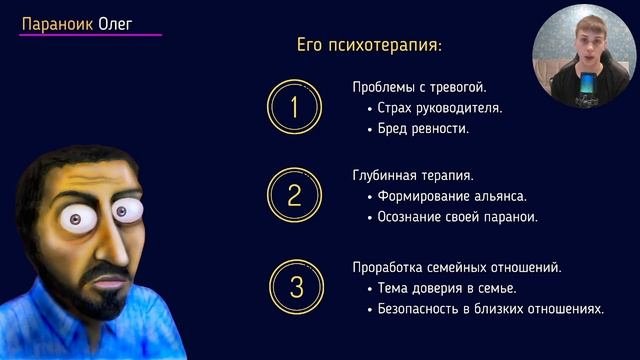 Параноик Олег

Его психотерапия:

1

Проблемы с тревогой.
• Страх руководителя.
• Бред ревности.

2

Глубинная терапия.
• Формирование альянса.
• Осознание своей паранои.

3

Проработка семейных отношений.
• Тема доверия в семье.
• Безопасность в близких отношениях.